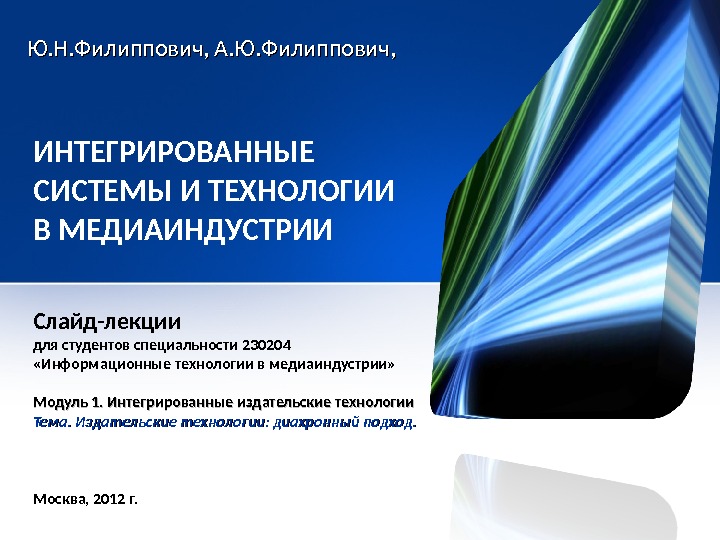 Ю.Н.Филиппович, А.Ю.Филиппович,

ИНТЕГРИРОВАННЫЕ СИСТЕМЫ И ТЕХНОЛОГИИ В МЕДИАИНДУСТРИИ

Слайд-лекции
для студентов специальности 230204
«Информационные технологии в медиаиндустрии»

Модуль 1. Интегрированные издательские технологии
Тема. Издательские технологии: диахронный подход.

Москва, 2012 г.